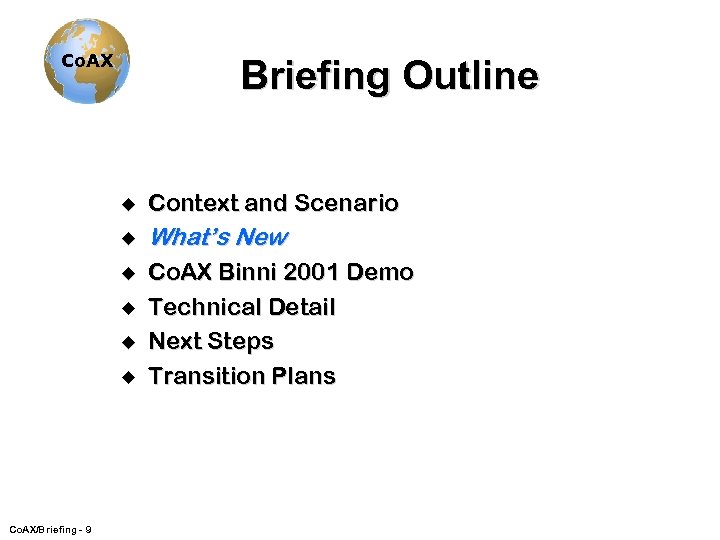 CoAX

Briefing Outline

◆ Context and Scenario
◆ What's New
◆ CoAX Binni 2001 Demo
◆ Technical Detail
◆ Next Steps
◆ Transition Plans

CoAX/Briefing - 9